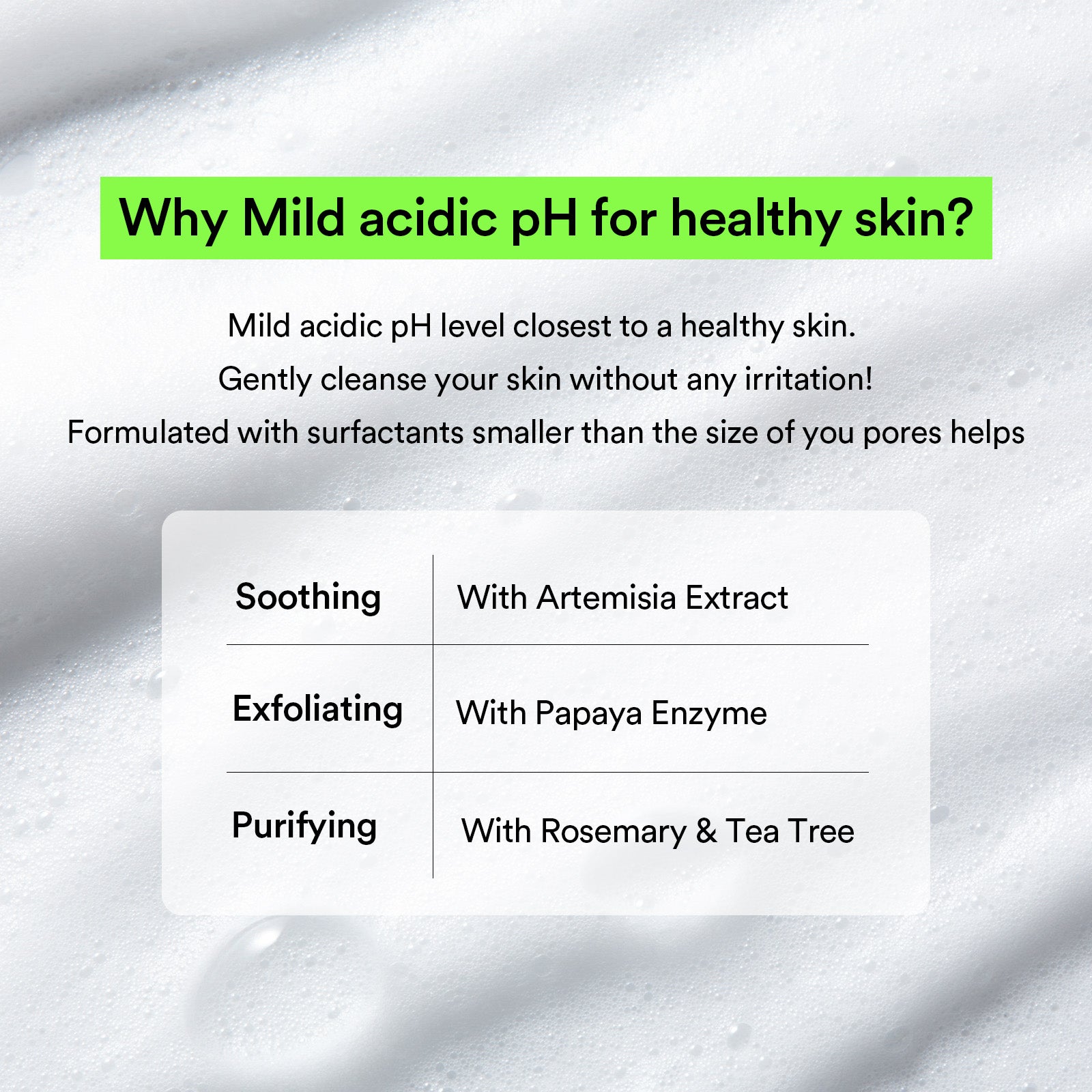 Why Mild acidic pH for healthy skin?

Mild acidic pH level closest to a healthy skin.
Gently cleanse your skin without any irritation!
Formulated with surfactants smaller than the size of you pores helps

| Soothing | With Artemisia Extract |
|---|---|
| Exfoliating | With Papaya Enzyme |
| Purifying | With Rosemary & Tea Tree |